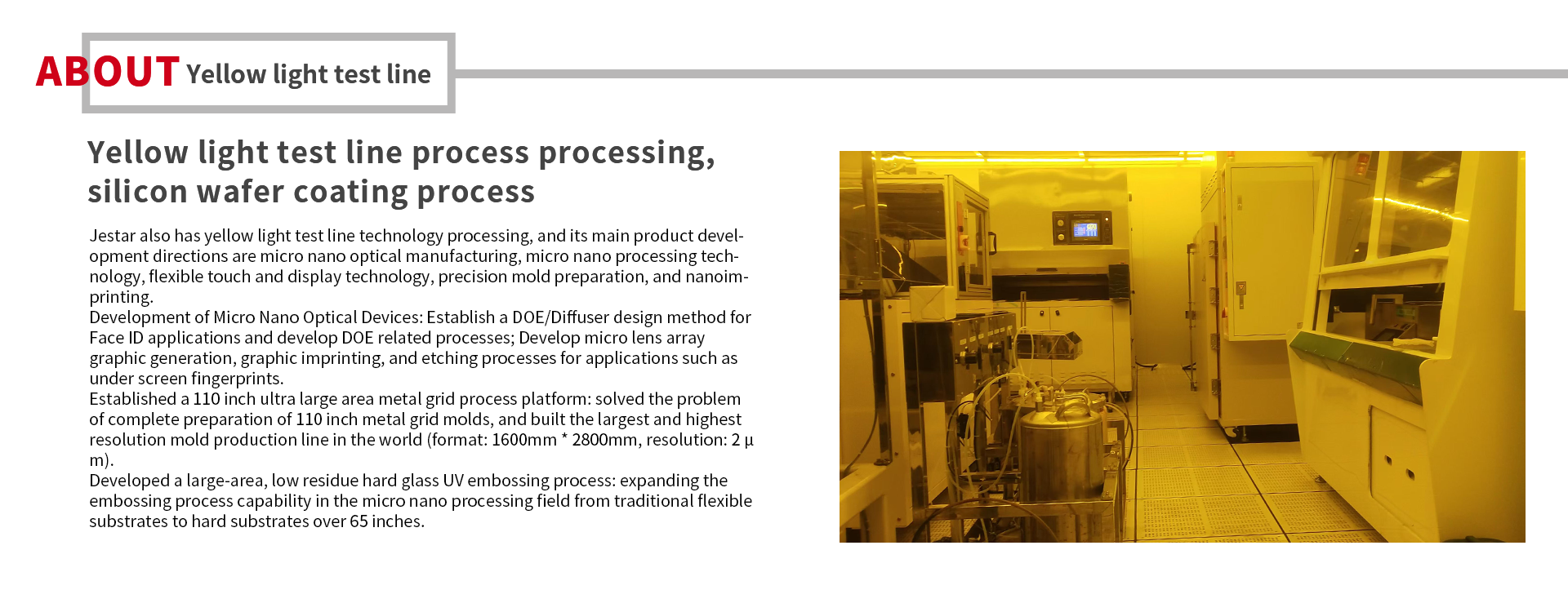 ABOUT Yellow light test line

Yellow light test line process processing, silicon wafer coating process

Jestar also has yellow light test line technology processing, and its main product development directions are micro nano optical manufacturing, micro nano processing technology, flexible touch and display technology, precision mold preparation, and nanoimprinting.
Development of Micro Nano Optical Devices: Establish a DOE/Diffuser design method for Face ID applications and develop DOE related processes; Develop micro lens array graphic generation, graphic imprinting, and etching processes for applications such as under screen fingerprints.
Established a 110 inch ultra large area metal grid process platform: solved the problem of complete preparation of 110 inch metal grid molds, and built the largest and highest resolution mold production line in the world (format: 1600mm * 2800mm, resolution: 2 μ m).
Developed a large-area, low residue hard glass UV embossing process: expanding the embossing process capability in the micro nano processing field from traditional flexible substrates to hard substrates over 65 inches.